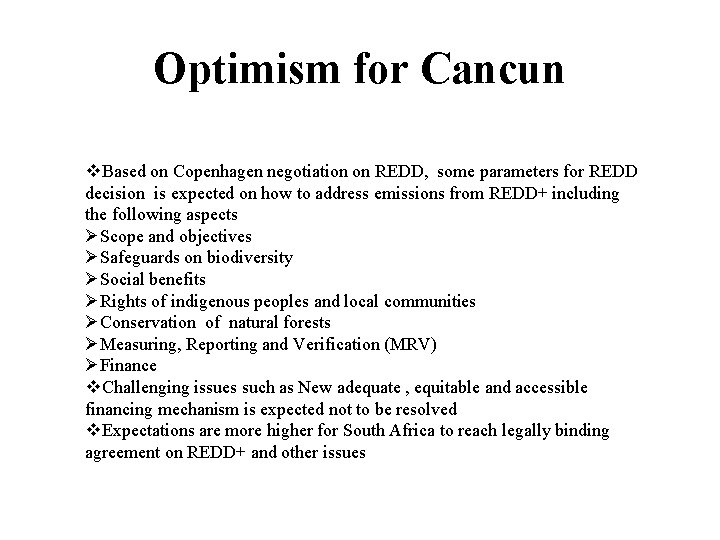 Optimism for Cancun

❖Based on Copenhagen negotiation on REDD, some parameters for REDD decision is expected on how to address emissions from REDD+ including the following aspects
➢Scope and objectives
➢Safeguards on biodiversity
➢Social benefits
➢Rights of indigenous peoples and local communities
➢Conservation of natural forests
➢Measuring, Reporting and Verification (MRV)
➢Finance
❖Challenging issues such as New adequate , equitable and accessible financing mechanism is expected not to be resolved
❖Expectations are more higher for South Africa to reach legally binding agreement on REDD+ and other issues